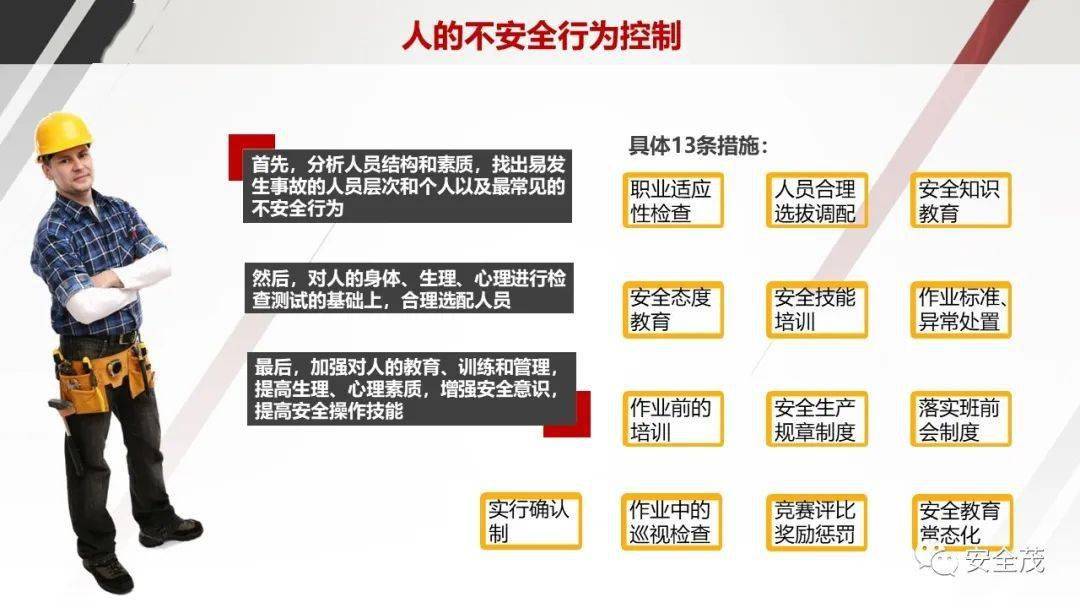 人的不安全行为控制

首先，分析人员结构和素质，找出易发生事故的人员层次和个人以及最常见的不安全行为

然后，对人的身体、生理、心理进行检查测试的基础上，合理选配人员

最后，加强对人的教育、训练和管理，提高生理、心理素质，增强安全意识，提高安全操作技能

具体13条措施：

职业适应性检查

人员合理选拔调配

安全知识教育

安全态度教育

安全技能培训

作业标准、异常处置

作业前的培训

安全生产规章制度

落实班前会制度

实行确认制

作业中的巡视检查

竞赛评比奖励惩罚

安全教育常态化

安全茂